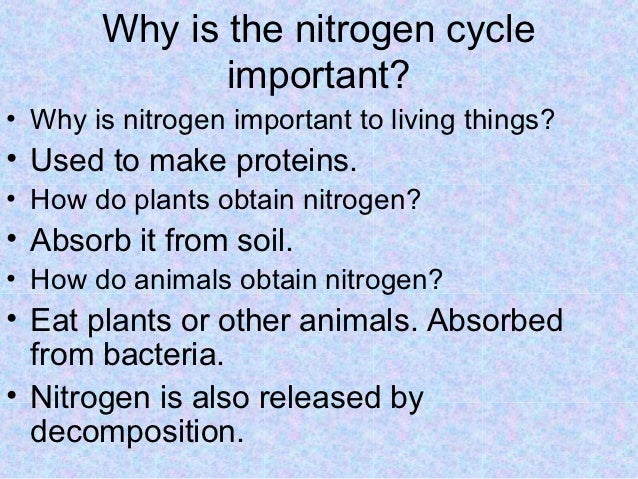 Why is the nitrogen cycle important?

• Why is nitrogen important to living things?
• Used to make proteins.
• How do plants obtain nitrogen?
• Absorb it from soil.
• How do animals obtain nitrogen?
• Eat plants or other animals. Absorbed from bacteria.
• Nitrogen is also released by decomposition.